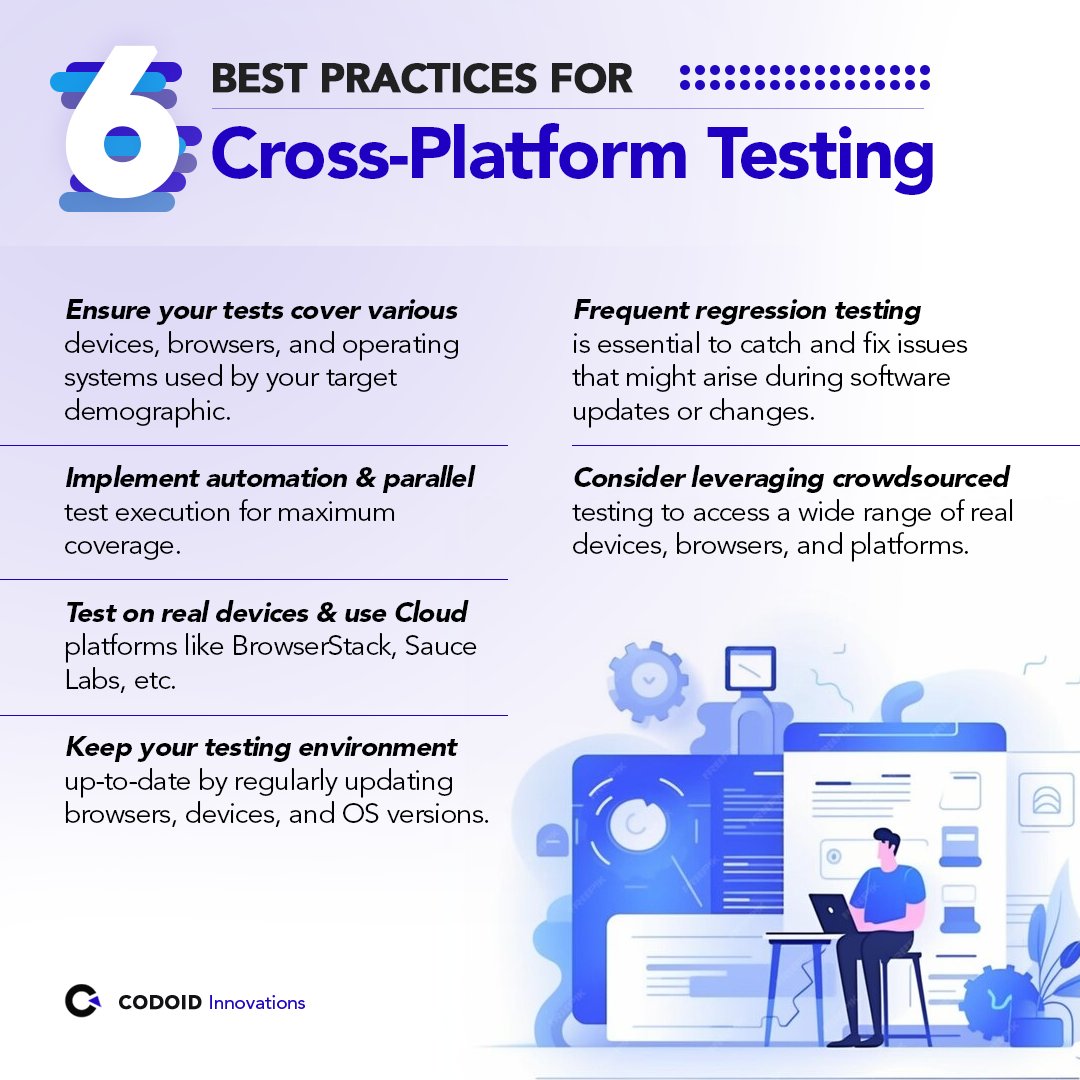 6 BEST PRACTICES FOR
Cross-Platform Testing

Ensure your tests cover various devices, browsers, and operating systems used by your target demographic.

Implement automation & parallel test execution for maximum coverage.

Test on real devices & use Cloud platforms like BrowserStack, Sauce Labs, etc.

Keep your testing environment up-to-date by regularly updating browsers, devices, and OS versions.

Frequent regression testing is essential to catch and fix issues that might arise during software updates or changes.

Consider leveraging crowdsourced testing to access a wide range of real devices, browsers, and platforms.

CODOID Innovations